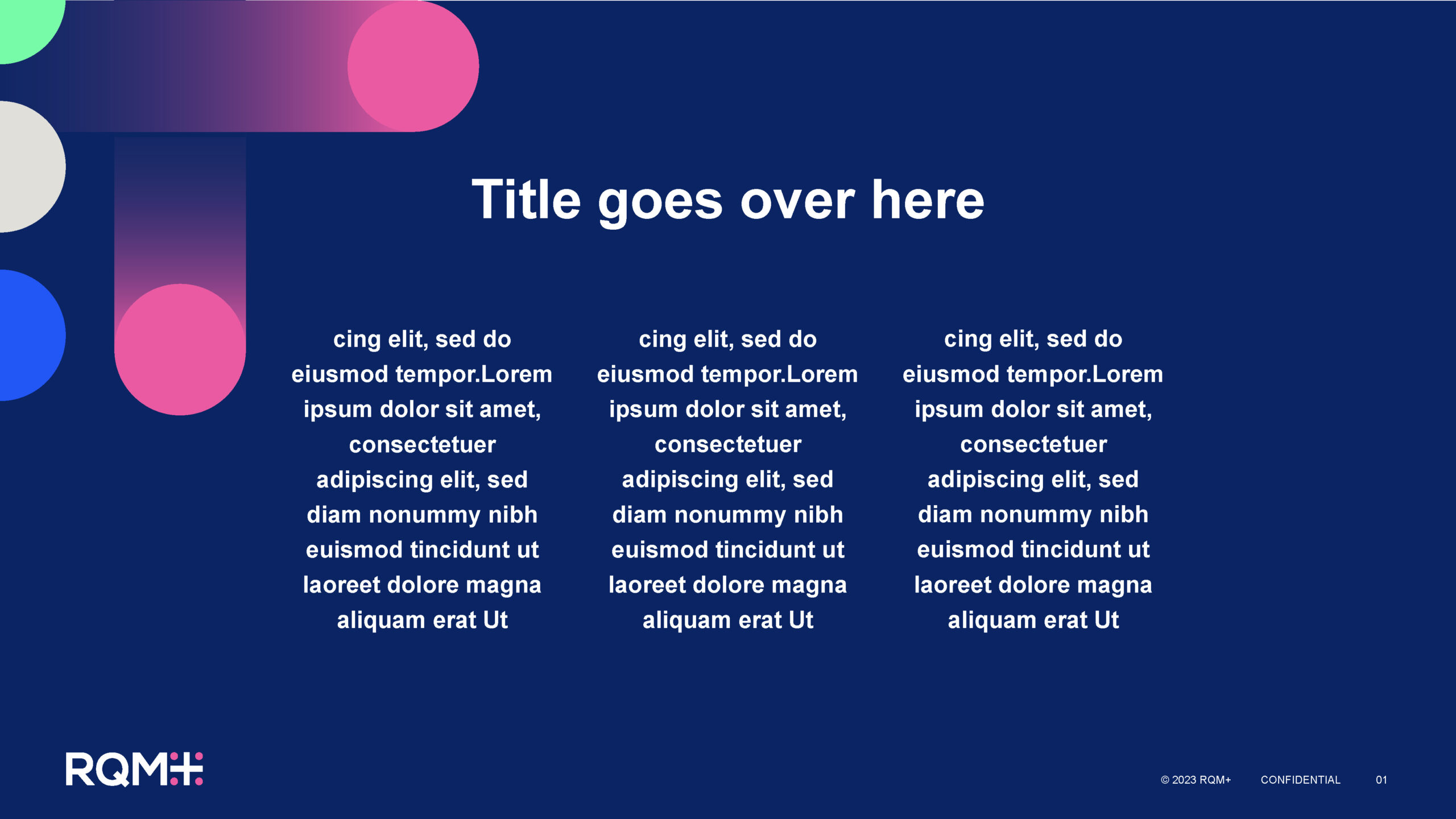 Title goes over here

cing elit, sed do eiusmod tempor.Lorem ipsum dolor sit amet, consectetuer adipiscing elit, sed diam nonummy nibh euismod tincidunt ut laoreet dolore magna aliquam erat Ut

cing elit, sed do eiusmod tempor.Lorem ipsum dolor sit amet, consectetuer adipiscing elit, sed diam nonummy nibh euismod tincidunt ut laoreet dolore magna aliquam erat Ut

cing elit, sed do eiusmod tempor.Lorem ipsum dolor sit amet, consectetuer adipiscing elit, sed diam nonummy nibh euismod tincidunt ut laoreet dolore magna aliquam erat Ut

RQM+

© 2023 RQM+ CONFIDENTIAL 01